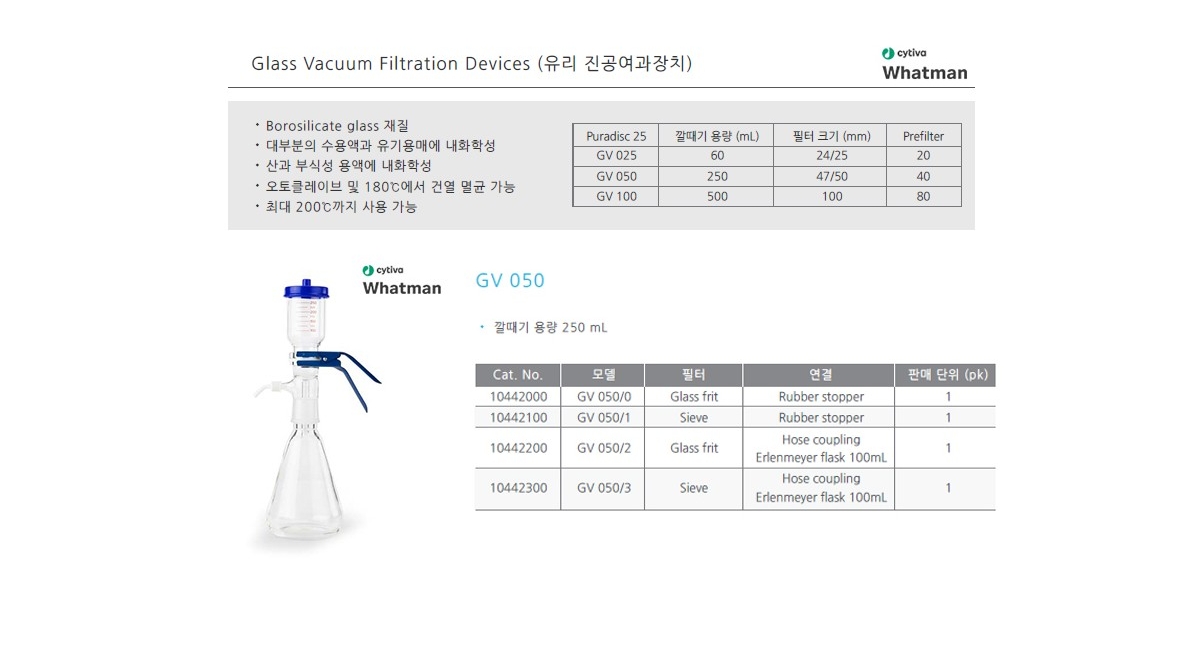 Glass Vacuum Filtration Devices (유리 진공여과장치)

cytiva
Whatman

• Borosilicate glass 재질
• 대부분의 수용액과 유기용매에 내화학성
• 산과 부식성 용액에 내화학성
• 오토클레이브 및 180℃에서 건열 멸균 가능
• 최대 200℃까지 사용 가능

| Puradisc 25 | 깔때기 용량 (mL) | 필터 크기 (mm) | Prefilter |
|---|---|---|---|
| GV 025 | 60 | 24/25 | 20 |
| GV 050 | 250 | 47/50 | 40 |
| GV 100 | 500 | 100 | 80 |

cytiva
Whatman

GV 050

• 깔때기 용량 250 mL

| Cat. No. | 모델 | 필터 | 연결 | 판매 단위 (pk) |
|---|---|---|---|---|
| 10442000 | GV 050/0 | Glass frit | Rubber stopper | 1 |
| 10442100 | GV 050/1 | Sieve | Rubber stopper | 1 |
| 10442200 | GV 050/2 | Glass frit | Hose coupling Erlenmeyer flask 100mL | 1 |
| 10442300 | GV 050/3 | Sieve | Hose coupling Erlenmeyer flask 100mL | 1 |